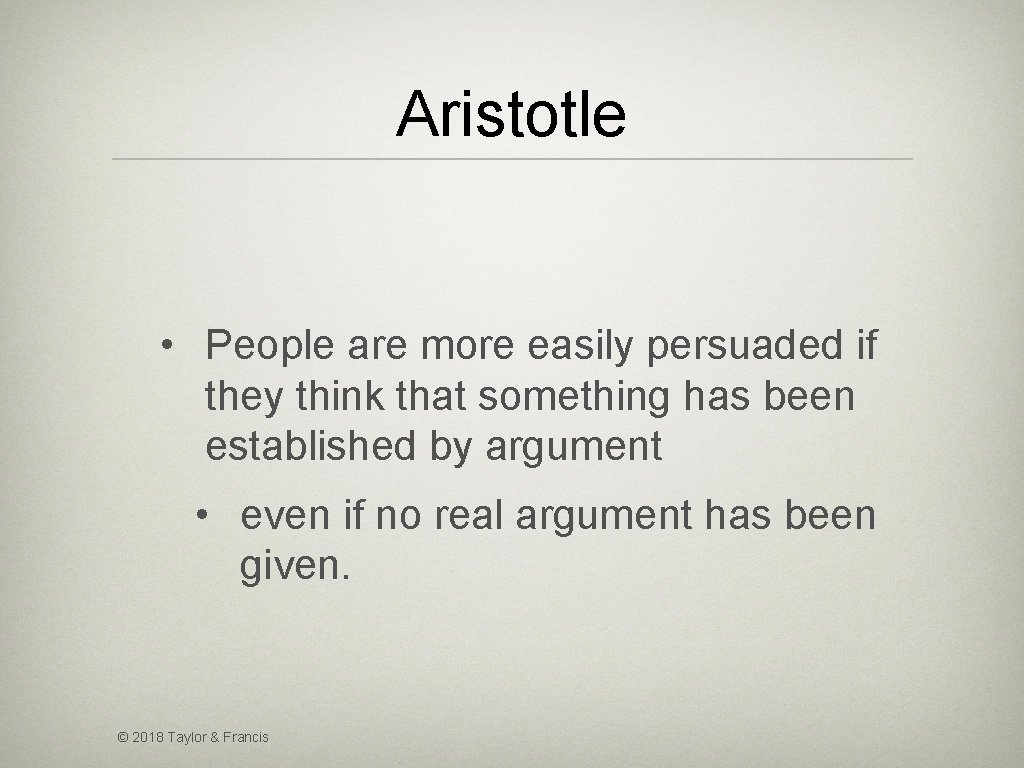 Aristotle

• People are more easily persuaded if they think that something has been established by argument

• even if no real argument has been given.

© 2018 Taylor & Francis